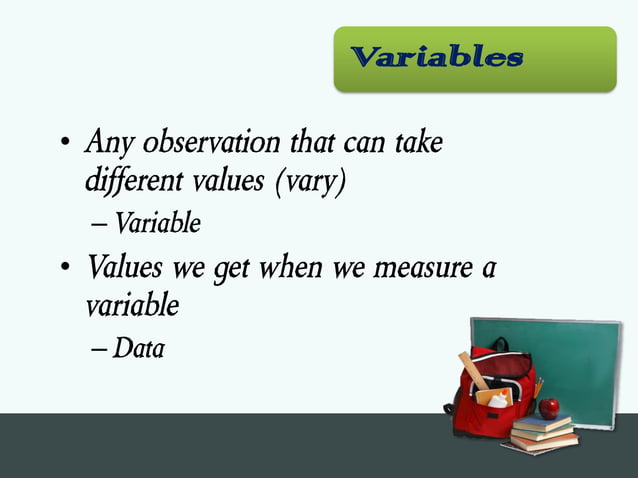 Variables

• Any observation that can take different values (vary)
– Variable
• Values we get when we measure a variable
– Data